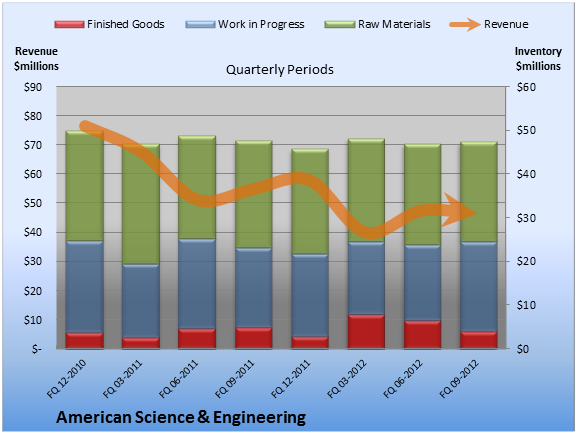 Finished Goods Work in Progress Raw Materials Revenue

Revenue $millions

Quarterly Periods

Inventory $millions

$90
$80
$70
$60
$50
$40
$30
$20
$10
$-

$60
$50
$40
$30
$20
$10
$0

FQ 12-2010
FQ 03-2011
FQ 06-2011
FQ 09-2011
FQ 12-2011
FQ 03-2012
FQ 06-2012
FQ 09-2012

American Science & Engineering